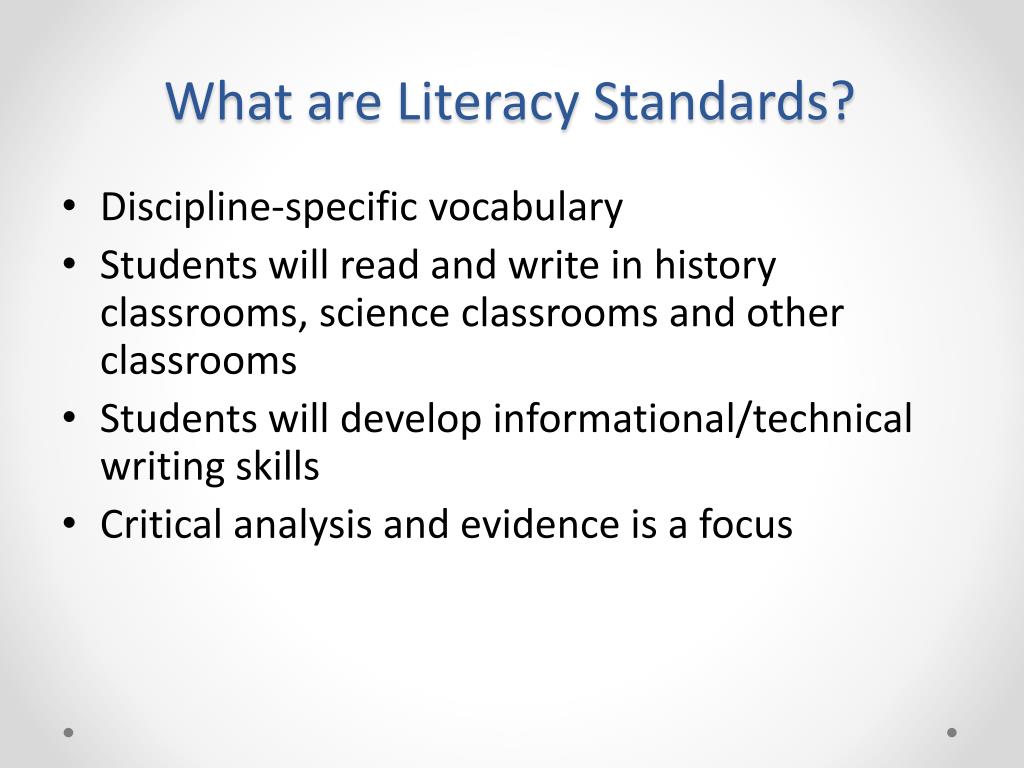 What are Literacy Standards?

• Discipline-specific vocabulary
• Students will read and write in history classrooms, science classrooms and other classrooms
• Students will develop informational/technical writing skills
• Critical analysis and evidence is a focus